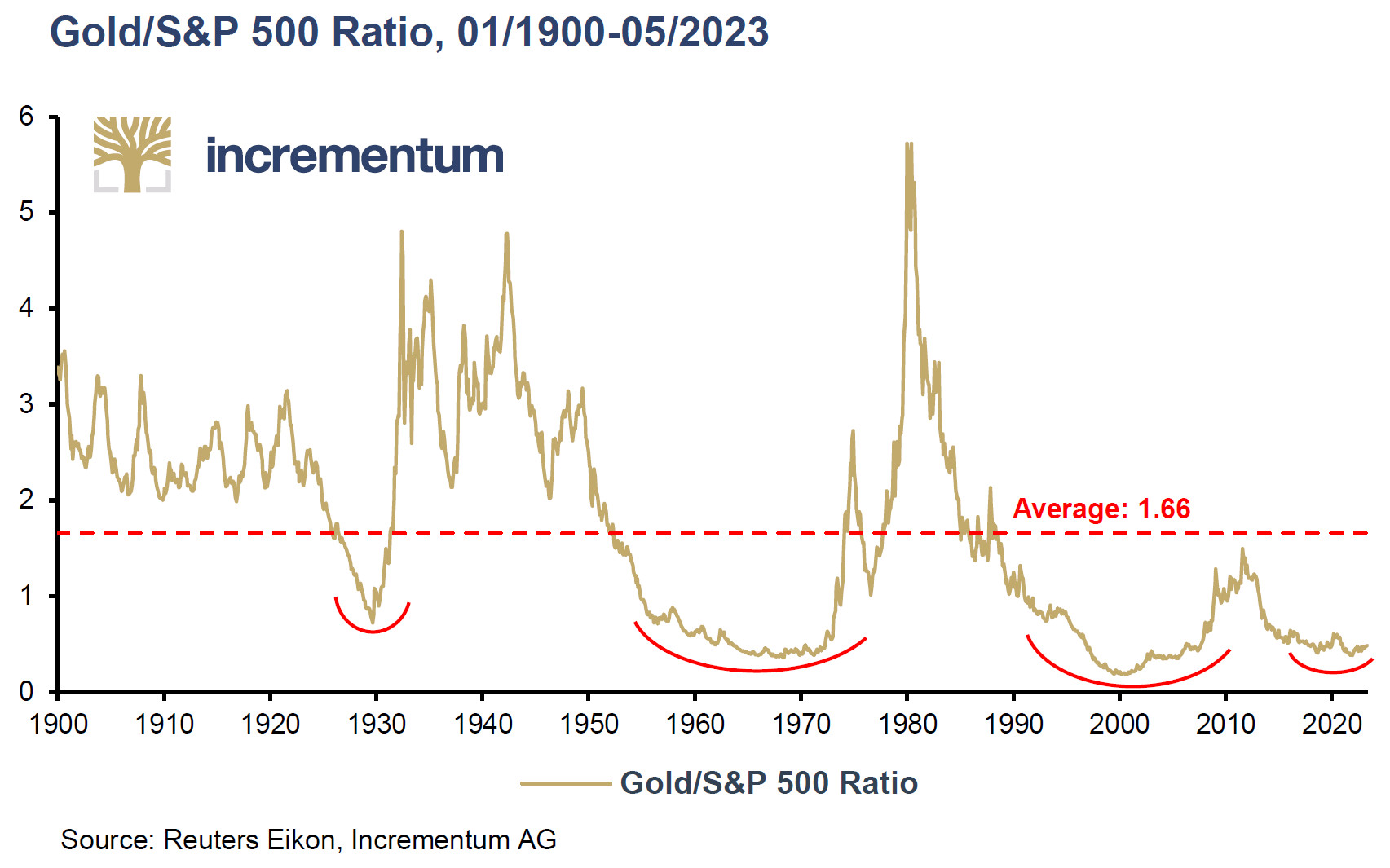 Gold/S&P 500 Ratio, 01/1900-05/2023

incrementum

6
5
4
3
2
1
0

Average: 1.66

1900 1910 1920 1930 1940 1950 1960 1970 1980 1990 2000 2010 2020

Gold/S&P 500 Ratio

Source: Reuters Eikon, Incrementum AG